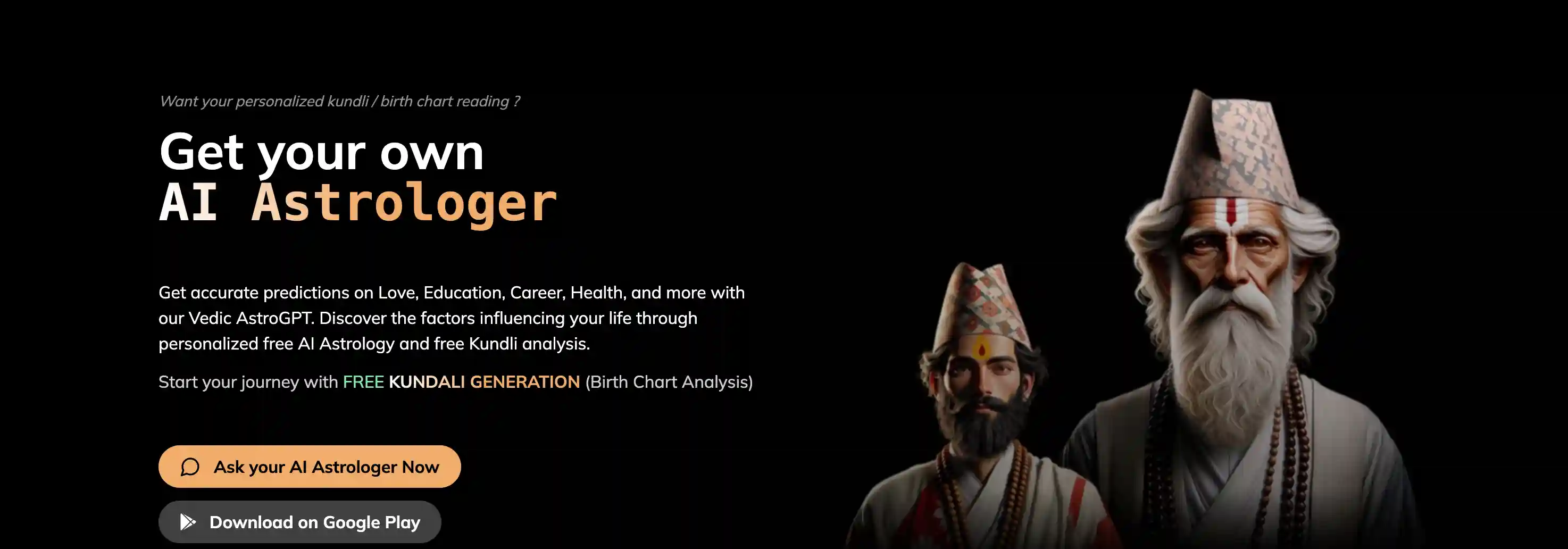 Want your personalized kundli / birth chart reading ?

Get your own
AI Astrologer

Get accurate predictions on Love, Education, Career, Health, and more with our Vedic AstroGPT. Discover the factors influencing your life through personalized free AI Astrology and free Kundli analysis.

Start your journey with FREE KUNDALI GENERATION (Birth Chart Analysis)

Ask your AI Astrologer Now

Download on Google Play